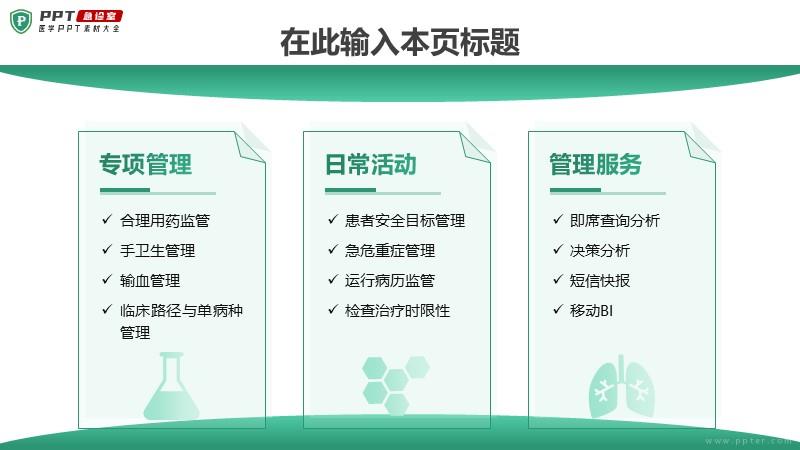 PPT 急诊室
医学PPT素材大全

在此输入本页标题

专项管理

✓ 合理用药监管
✓ 手卫生管理
✓ 输血管理
✓ 临床路径与单病种管理

日常活动

✓ 患者安全目标管理
✓ 急危重症管理
✓ 运行病历监管
✓ 检查治疗时限性

管理服务

✓ 即席查询分析
✓ 决策分析
✓ 短信快报
✓ 移动BI

www.ppter.com